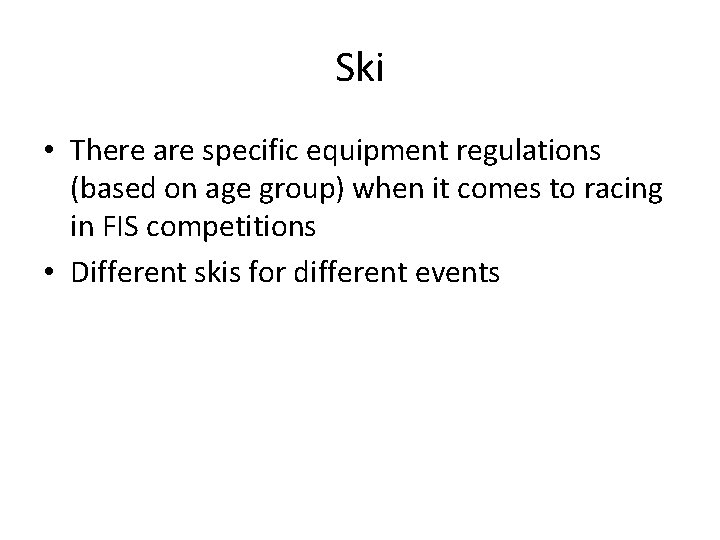 Ski

• There are specific equipment regulations (based on age group) when it comes to racing in FIS competitions
• Different skis for different events